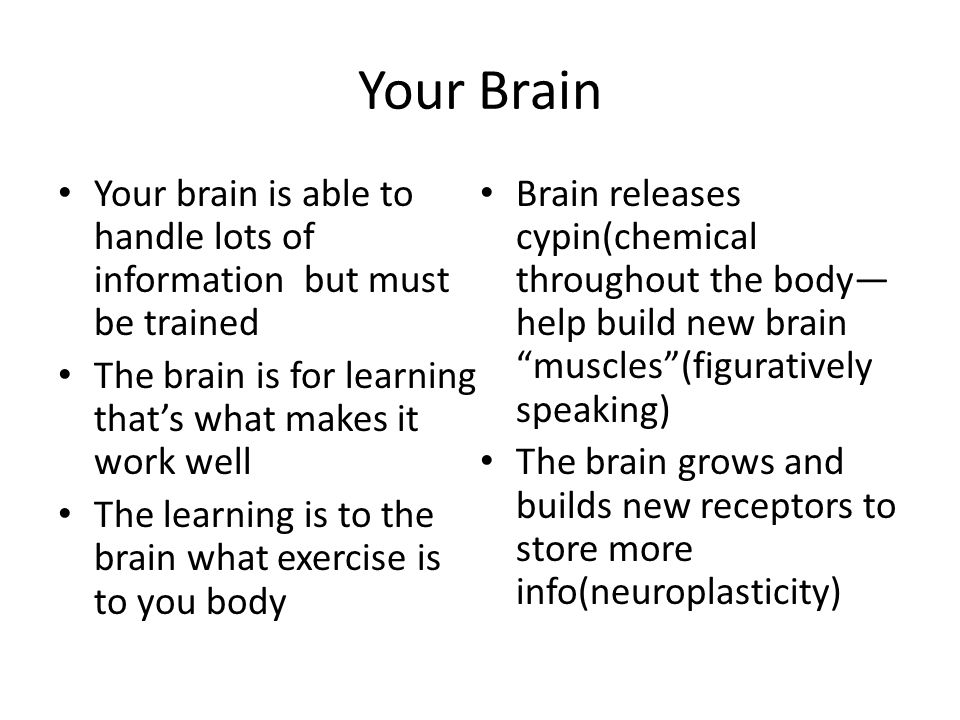 Your Brain

• Your brain is able to handle lots of information  but must be trained
• The brain is for learning that’s what makes it work well
• The learning is to the brain what exercise is to you body

• Brain releases cypin(chemical throughout the body—help build new brain “muscles”(figuratively speaking)
• The brain grows and builds new receptors to store more info(neuroplasticity)